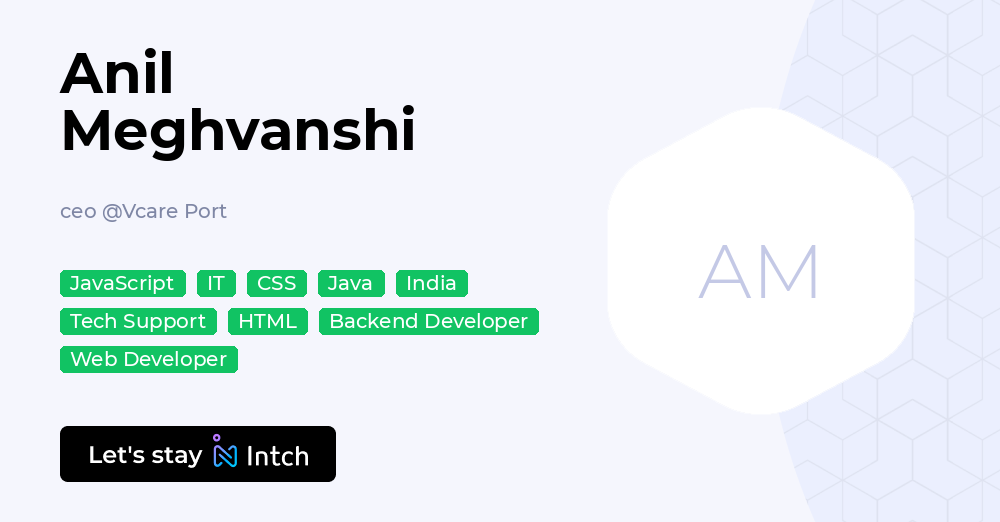 Anil Meghvanshi

ceo @Vcare Port

JavaScript IT CSS Java India
Tech Support HTML Backend Developer
Web Developer

Let's stay Intch

AM